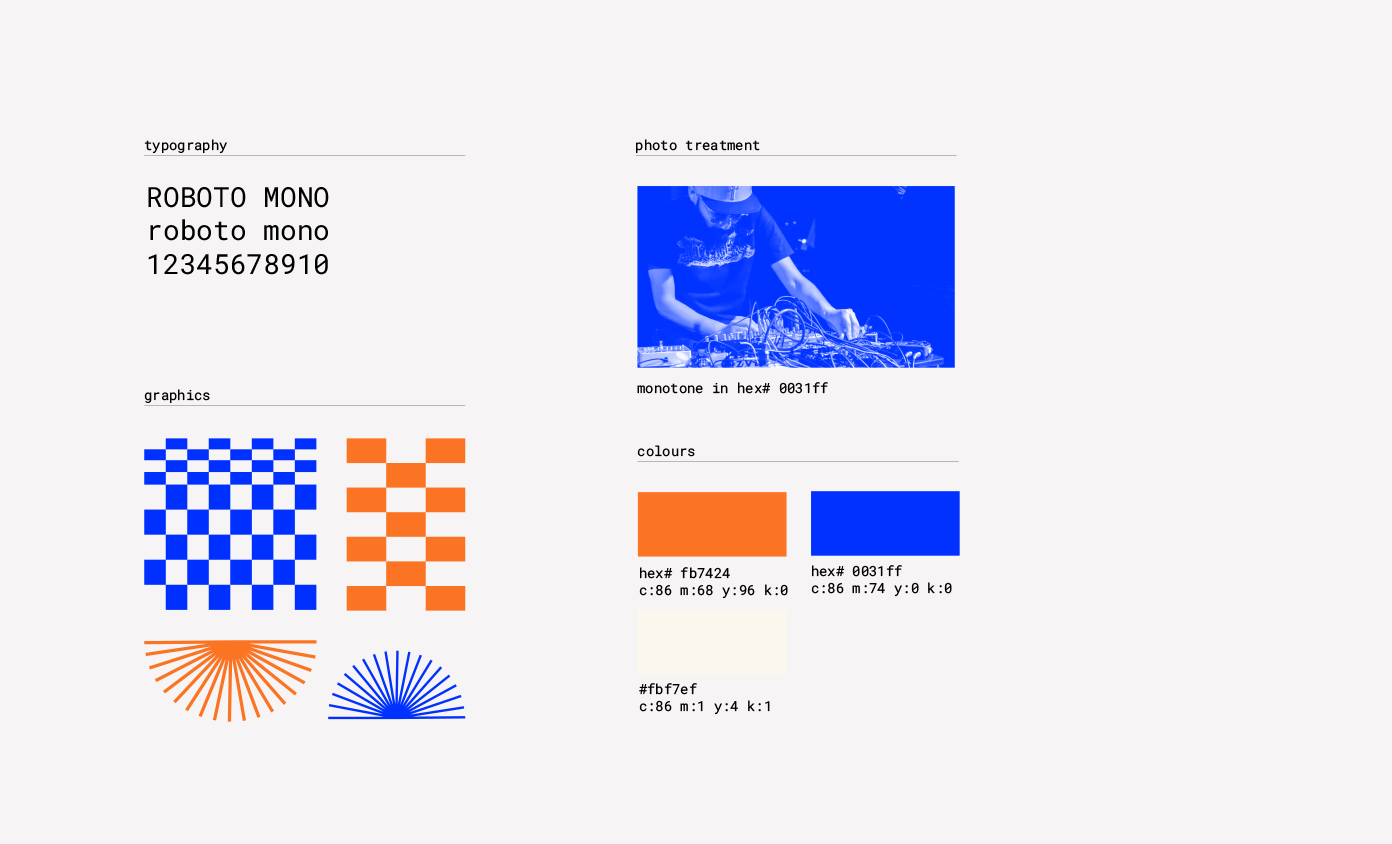 typography

ROBOTO MONO
roboto mono
12345678910

graphics

photo treatment

monotone in hex# 0031ff

colours

hex# fb7424
c:86 m:68 y:96 k:0

hex# 0031ff
c:86 m:74 y:0 k:0

#fbf7ef
c:86 m:1 y:4 k:1